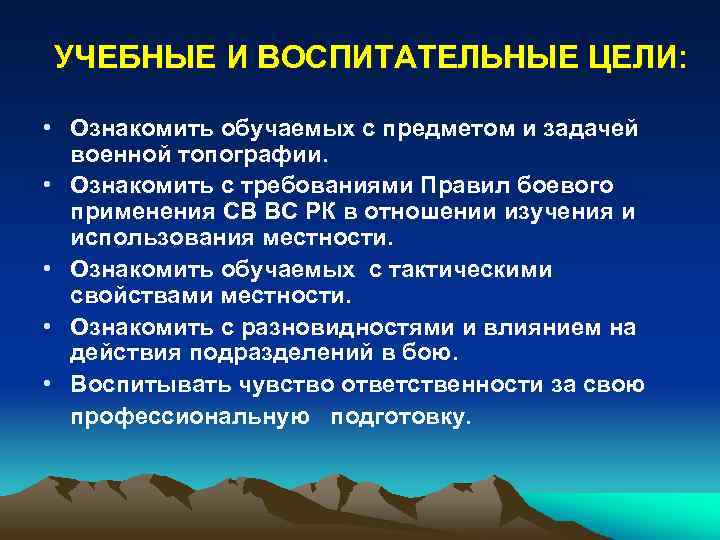 УЧЕБНЫЕ И ВОСПИТАТЕЛЬНЫЕ ЦЕЛИ:

• Ознакомить обучаемых с предметом и задачей военной топографии.
• Ознакомить с требованиями Правил боевого применения СВ ВС РК в отношении изучения и использования местности.
• Ознакомить обучаемых с тактическими свойствами местности.
• Ознакомить с разновидностями и влиянием на действия подразделений в бою.
• Воспитывать чувство ответственности за свою профессиональную подготовку.